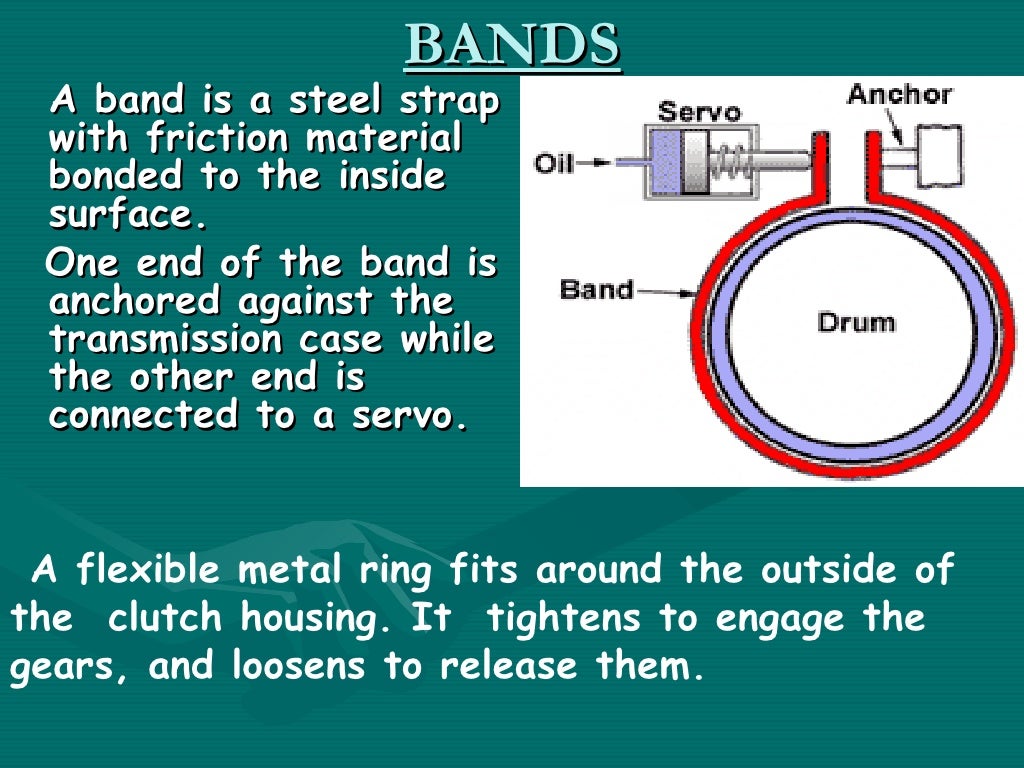 BANDS

A band is a steel strap with friction material bonded to the inside surface.

One end of the band is anchored against the transmission case while the other end is connected to a servo.

Servo

Anchor

Oil

Band

Drum

A flexible metal ring fits around the outside of the clutch housing. It tightens to engage the gears, and loosens to release them.